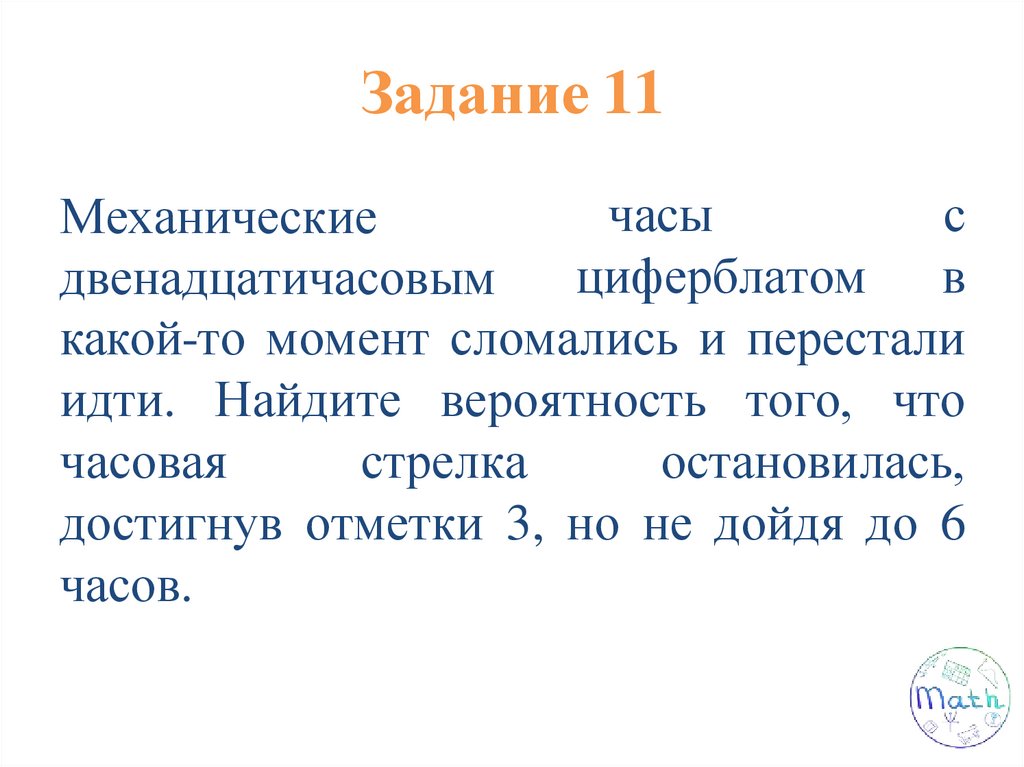 Задание 11

Механические часы с двенадцатичасовым циферблатом в какой-то момент сломались и перестали идти. Найдите вероятность того, что часовая стрелка остановилась, достигнув отметки 3, но не дойдя до 6 часов.

Math